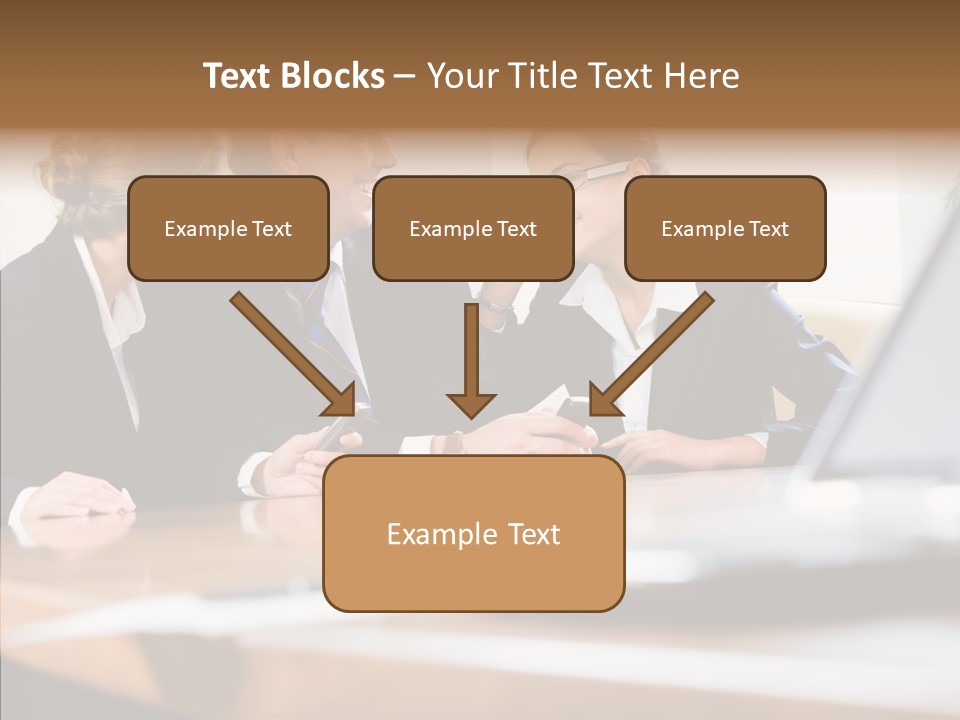 Text Blocks – Your Title Text Here

Example Text

Example Text

Example Text

Example Text